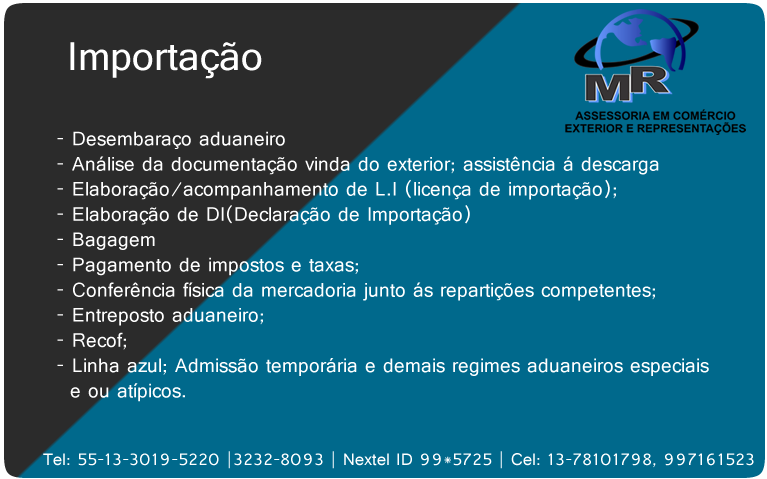 Importação

MR
ASSESSORIA EM COMÉRCIO EXTERIOR E REPRESENTAÇÕES

- Desembaraço aduaneiro
- Análise da documentação vinda do exterior; assistência á descarga
- Elaboração/acompanhamento de L.I (licença de importação);
- Elaboração de DI(Declaração de Importação)
- Bagagem
- Pagamento de impostos e taxas;
- Conferência física da mercadoria junto ás repartições competentes;
- Entreposto aduaneiro;
- Recof;
- Linha azul; Admissão temporária e demais regimes aduaneiros especiais e ou atípicos.

Tel: 55-13-3019-5220 |3232-8093 | Nextel ID 99*5725 | Cel: 13-78101798, 997161523